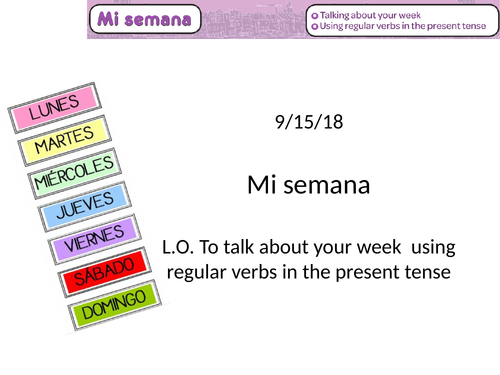 Mi semana

Talking about your week
Using regular verbs in the present tense

LUNES
MARTES
MIÉRCOLES
JUEVES
VIERNES
SÁBADO
DOMINGO

9/15/18

Mi semana

L.O. To talk about your week using regular verbs in the present tense